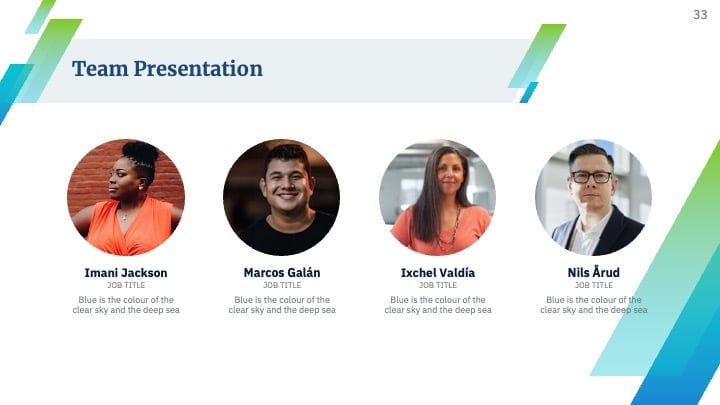 33

Team Presentation

Imani Jackson
JOB TITLE
Blue is the colour of the clear sky and the deep sea

Marcos Galán
JOB TITLE
Blue is the colour of the clear sky and the deep sea

Ixchel Valdía
JOB TITLE
Blue is the colour of the clear sky and the deep sea

Nils Årud
JOB TITLE
Blue is the colour of the clear sky and the deep sea